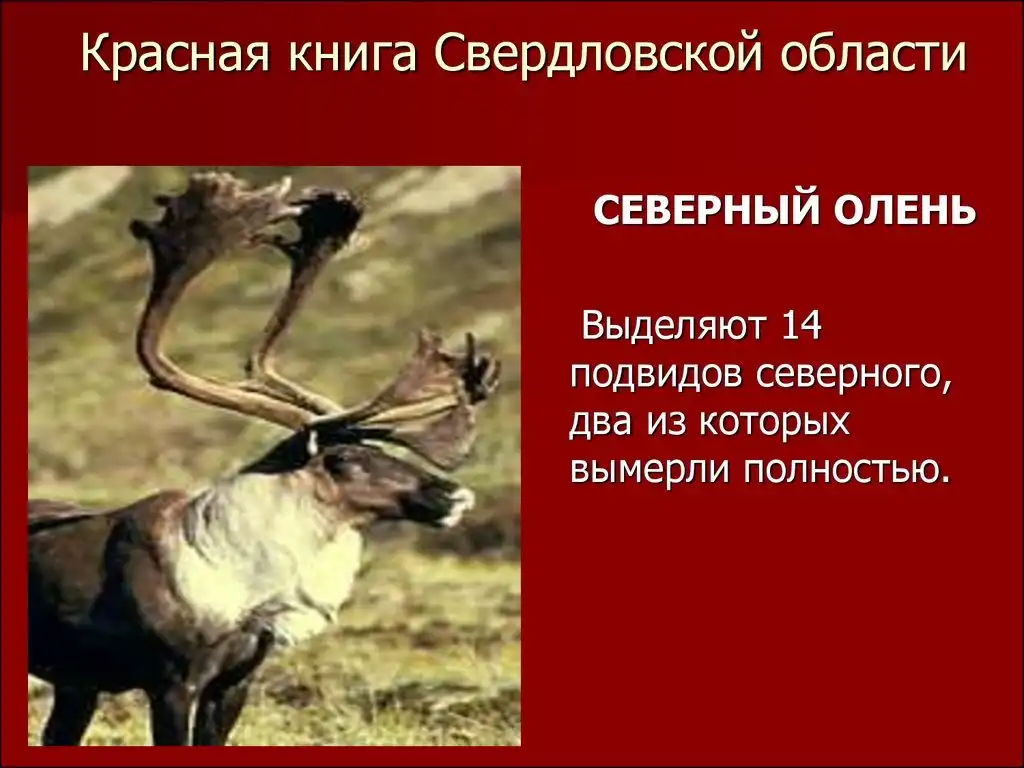 Красная книга Свердловской области

СЕВЕРНЫЙ ОЛЕНЬ

Выделяют 14 подвидов северного, два из которых вымерли полностью.